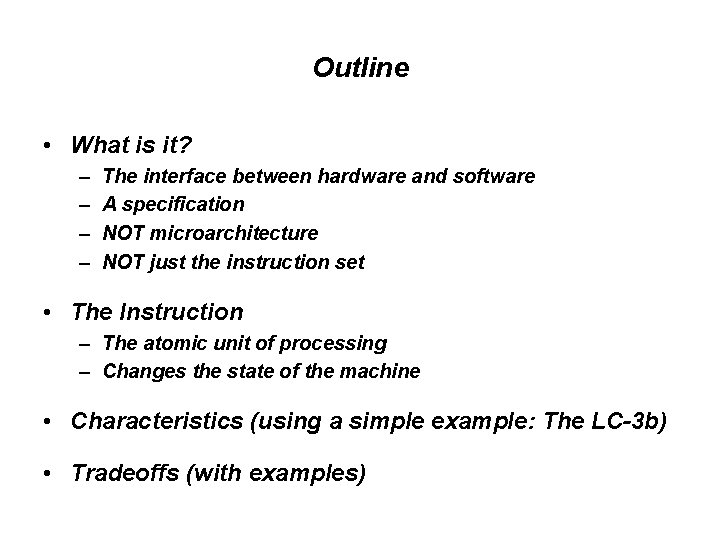 Outline

• What is it?
– The interface between hardware and software
– A specification
– NOT microarchitecture
– NOT just the instruction set

• The Instruction
– The atomic unit of processing
– Changes the state of the machine

• Characteristics (using a simple example: The LC-3b)

• Tradeoffs (with examples)